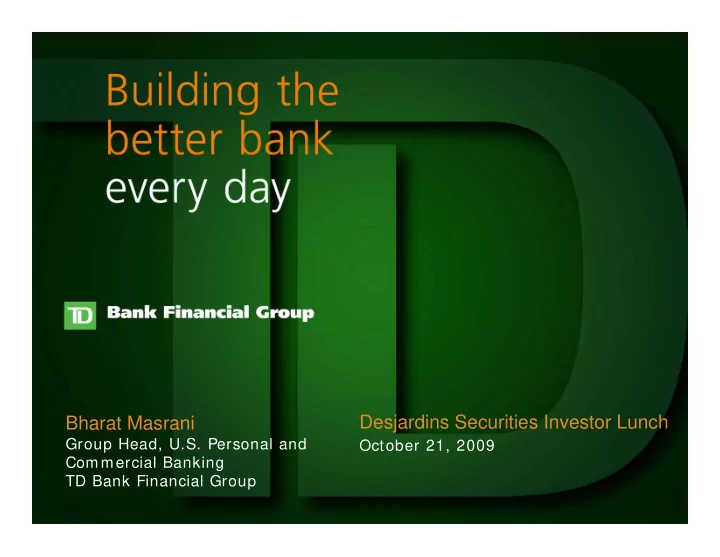 Building the better bank every day

TD Bank Financial Group

Bharat Masrani
Group Head, U.S. Personal and Commercial Banking
TD Bank Financial Group

Desjardins Securities Investor Lunch
October 21, 2009